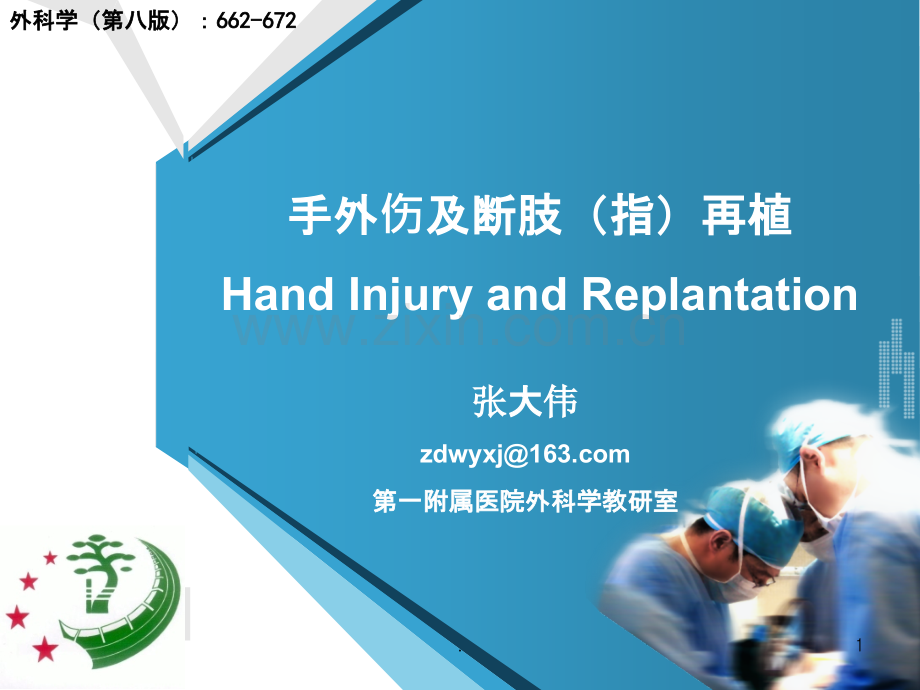 外科学（第八版）：662-672

手外伤及断肢（指）再植

Hand Injury and Replantation

张大伟

zdwyxj@163.com

第一附属医院外科学教研室

1

www.zixin.com.cn